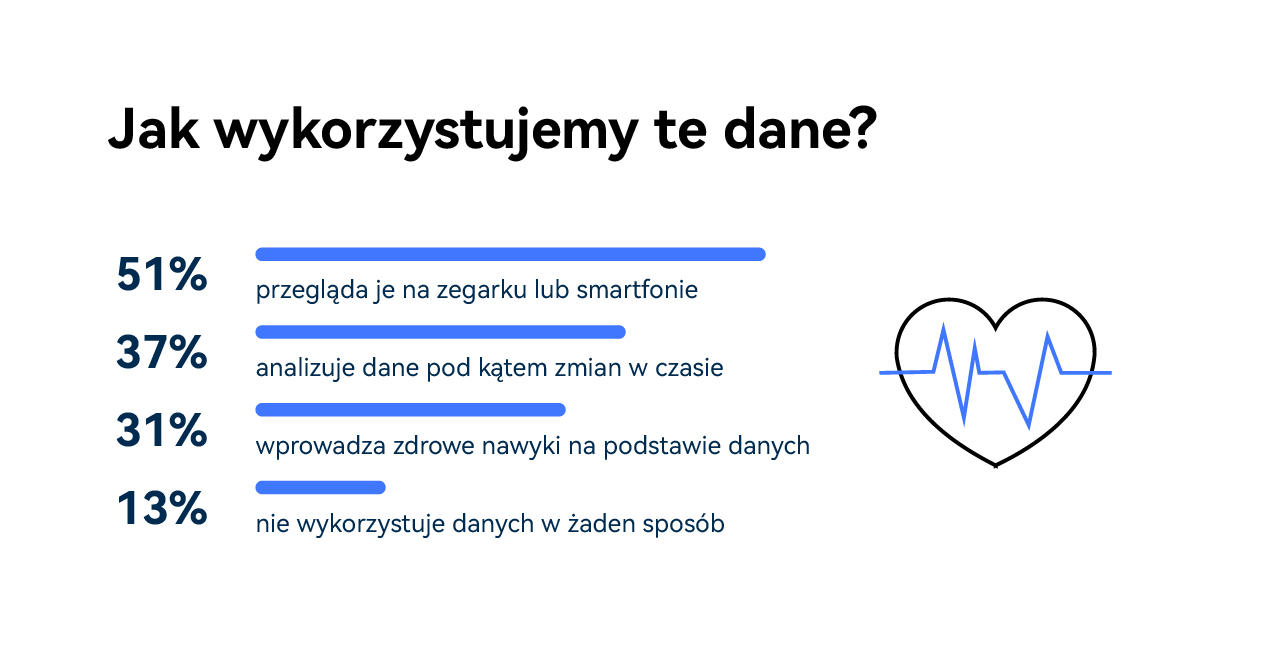 Jak wykorzystujemy te dane?

51% przegląda je na zegarku lub smartfonie

37% analizuje dane pod kątem zmian w czasie

31% wprowadza zdrowe nawyki na podstawie danych

13% nie wykorzystuje danych w żaden sposób